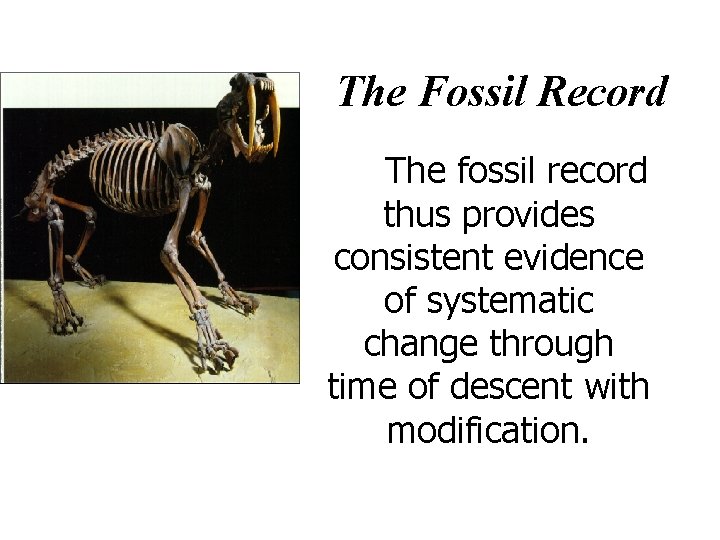 The Fossil Record

The fossil record thus provides consistent evidence of systematic change through time of descent with modification.